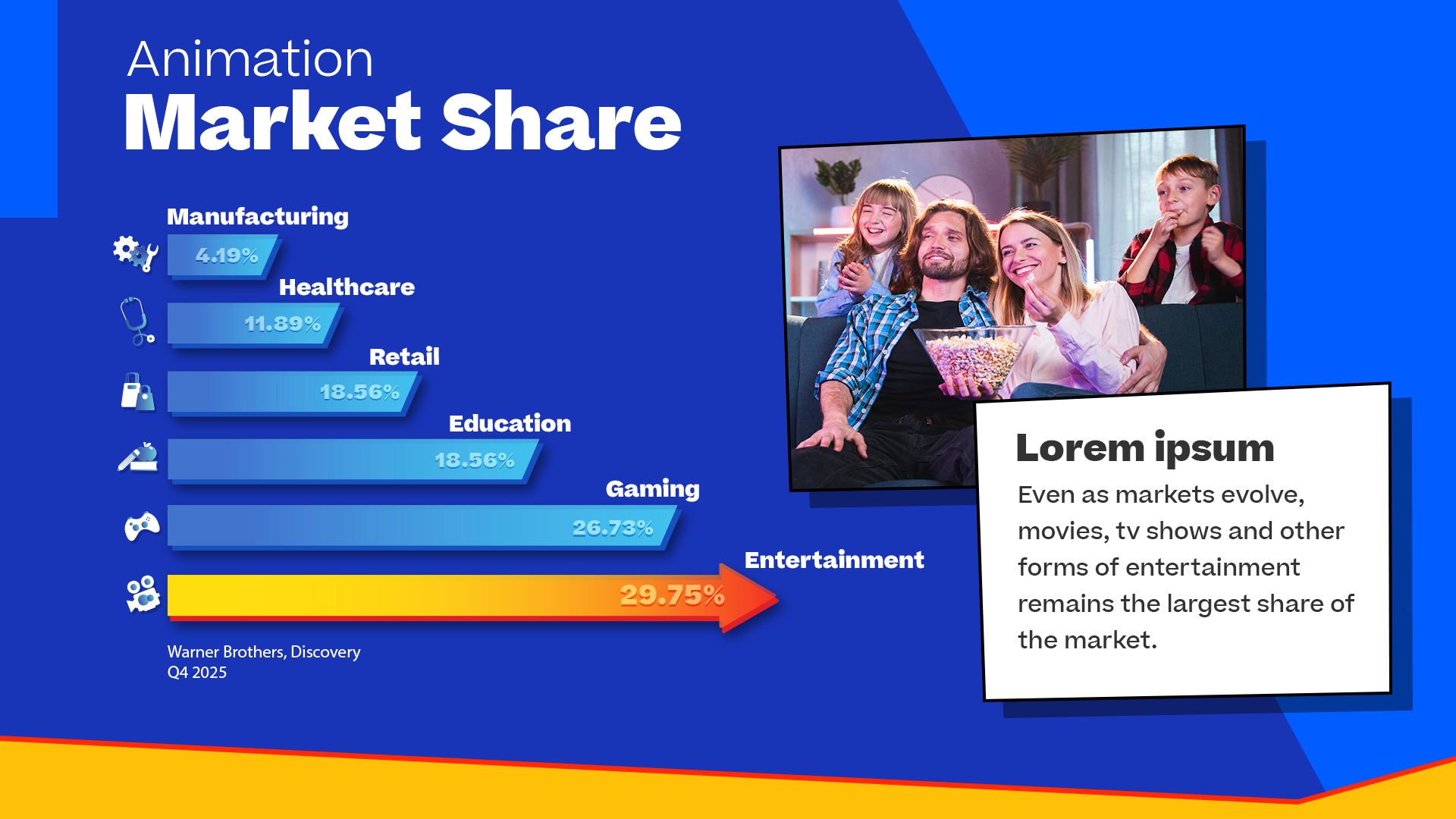 Animation
Market Share

Manufacturing
4.19%
Healthcare
11.89%
Retail
18.56%
Education
18.56%
Gaming
26.73%
Entertainment
29.75%

Warner Brothers, Discovery
Q4 2025

Lorem ipsum
Even as markets evolve, movies, tv shows and other forms of entertainment remains the largest share of the market.